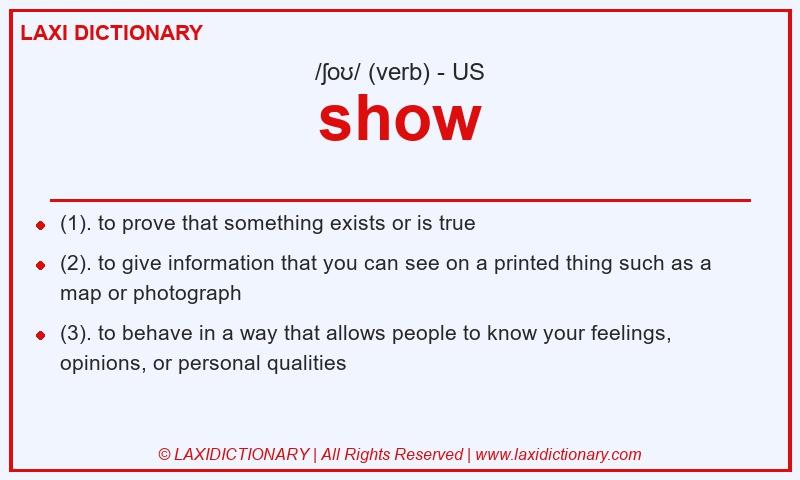 LAXI DICTIONARY

/ʃoʊ/ (verb) - US

show

- (1). to prove that something exists or is true
- (2). to give information that you can see on a printed thing such as a map or photograph
- (3). to behave in a way that allows people to know your feelings, opinions, or personal qualities

© LAXIDICTIONARY | All Rights Reserved | www.laxidictionary.com